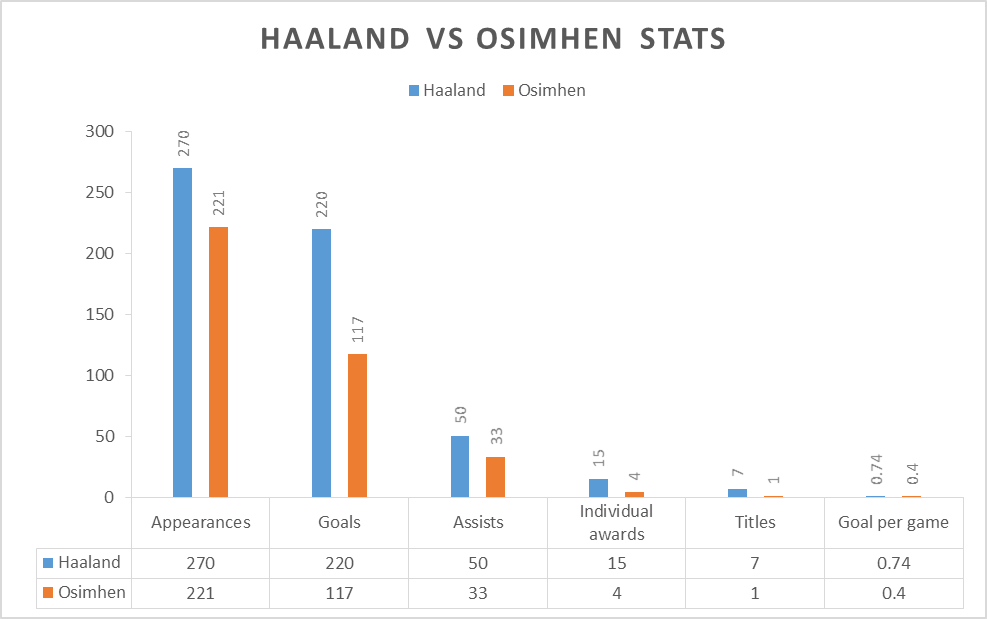 HAALAND VS OSIMHEN STATS

Haaland Osimhen

300
250
200
150
100
50
0

270 221 220 117 50 33 15 4 7 1 0.74 0.4

| | Appearances | Goals | Assists | Individual awards | Titles | Goal per game |
|---|---|---|---|---|---|---|
| Haaland | 270 | 220 | 50 | 15 | 7 | 0.74 |
| Osimhen | 221 | 117 | 33 | 4 | 1 | 0.4 |